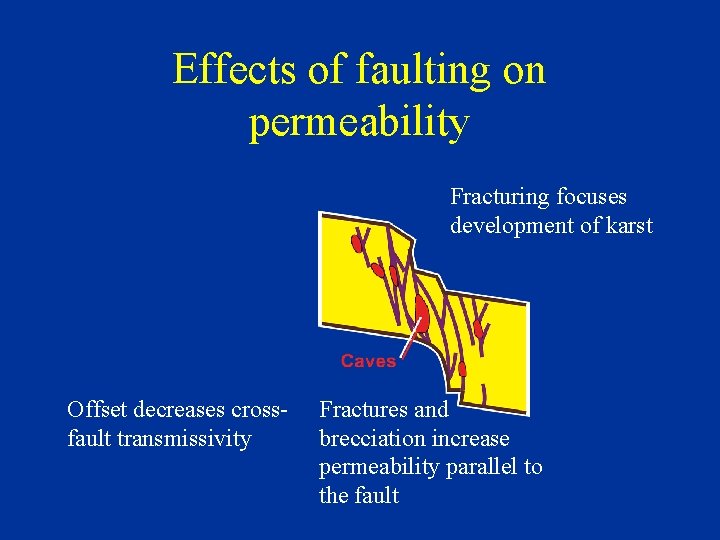 Effects of faulting on permeability

Fracturing focuses development of karst

Caves

Offset decreases cross-fault transmissivity

Fractures and brecciation increase permeability parallel to the fault